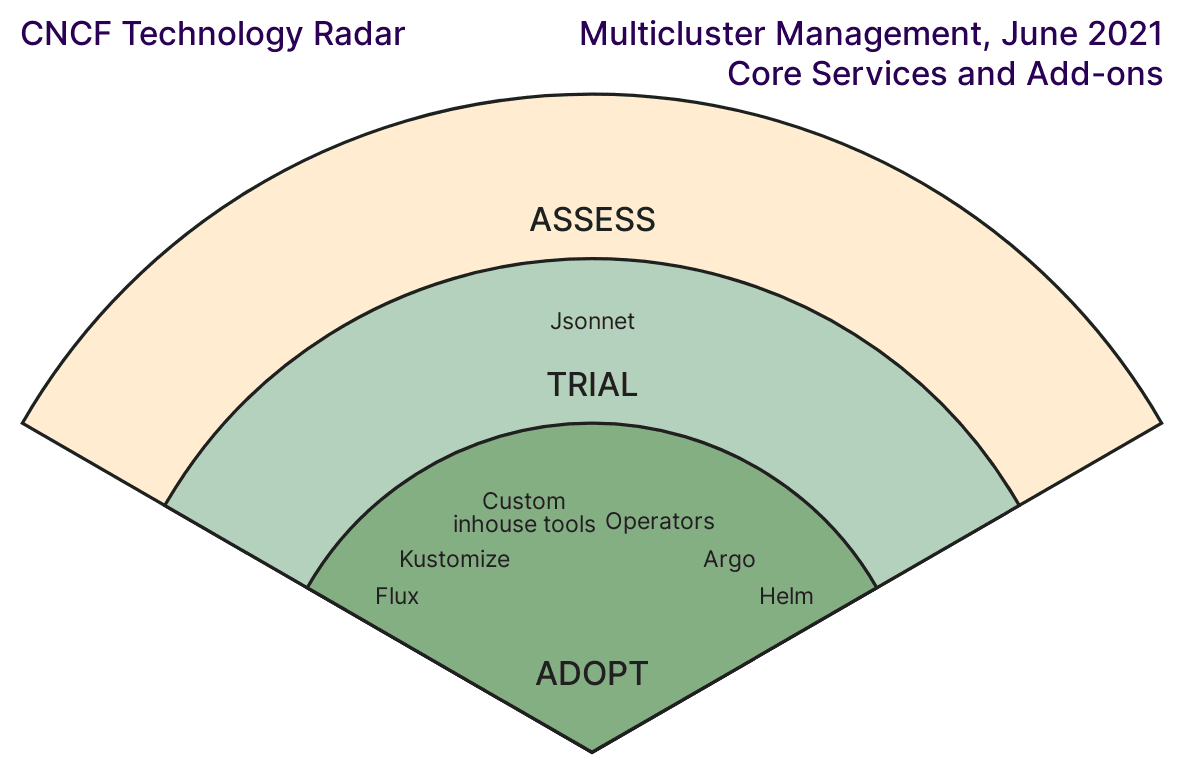 CNCF Technology Radar

Multicluster Management, June 2021
Core Services and Add-ons

ASSESS

Jsonnet

TRIAL

Custom inhouse tools

Operators

Kustomize

Argo

Flux

Helm

ADOPT